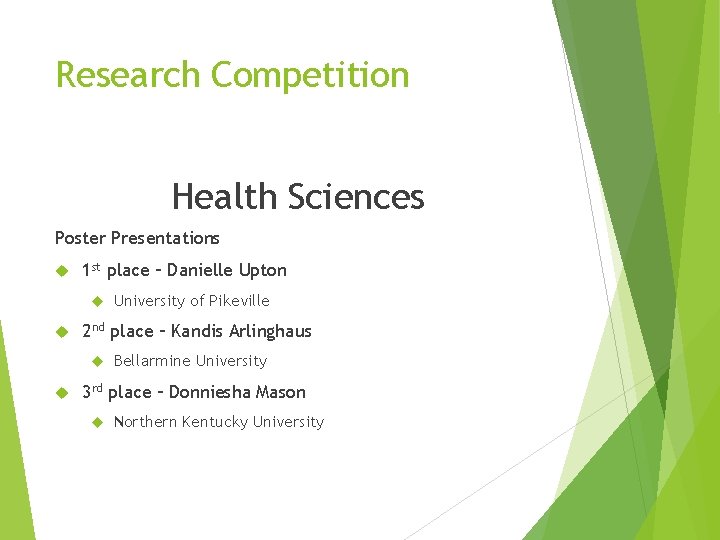 Research Competition

Health Sciences

Poster Presentations

1st place – Danielle Upton

University of Pikeville

2nd place – Kandis Arlinghaus

Bellarmine University

3rd place – Donniesha Mason

Northern Kentucky University